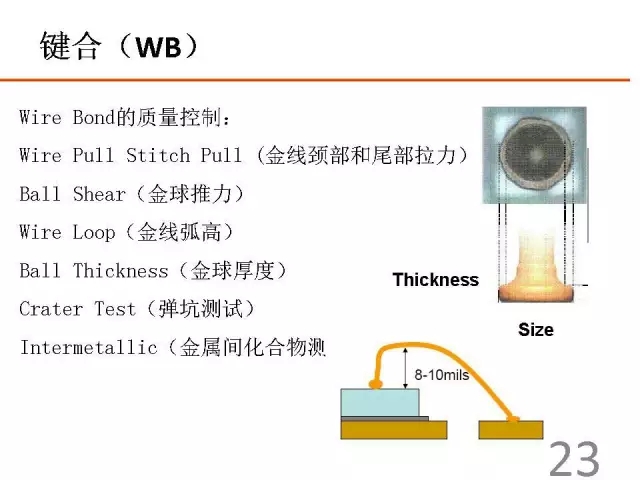 键合（WB）

Wire Bond的质量控制：

Wire Pull Stitch Pull（金线颈部和尾部拉力）

Ball Shear（金球推力）

Wire Loop（金线弧高）

Ball Thickness（金球厚度）

Crater Test（弹坑测试）

Intermetallic（金属间化合物测

Thickness

Size

8-10mils

23